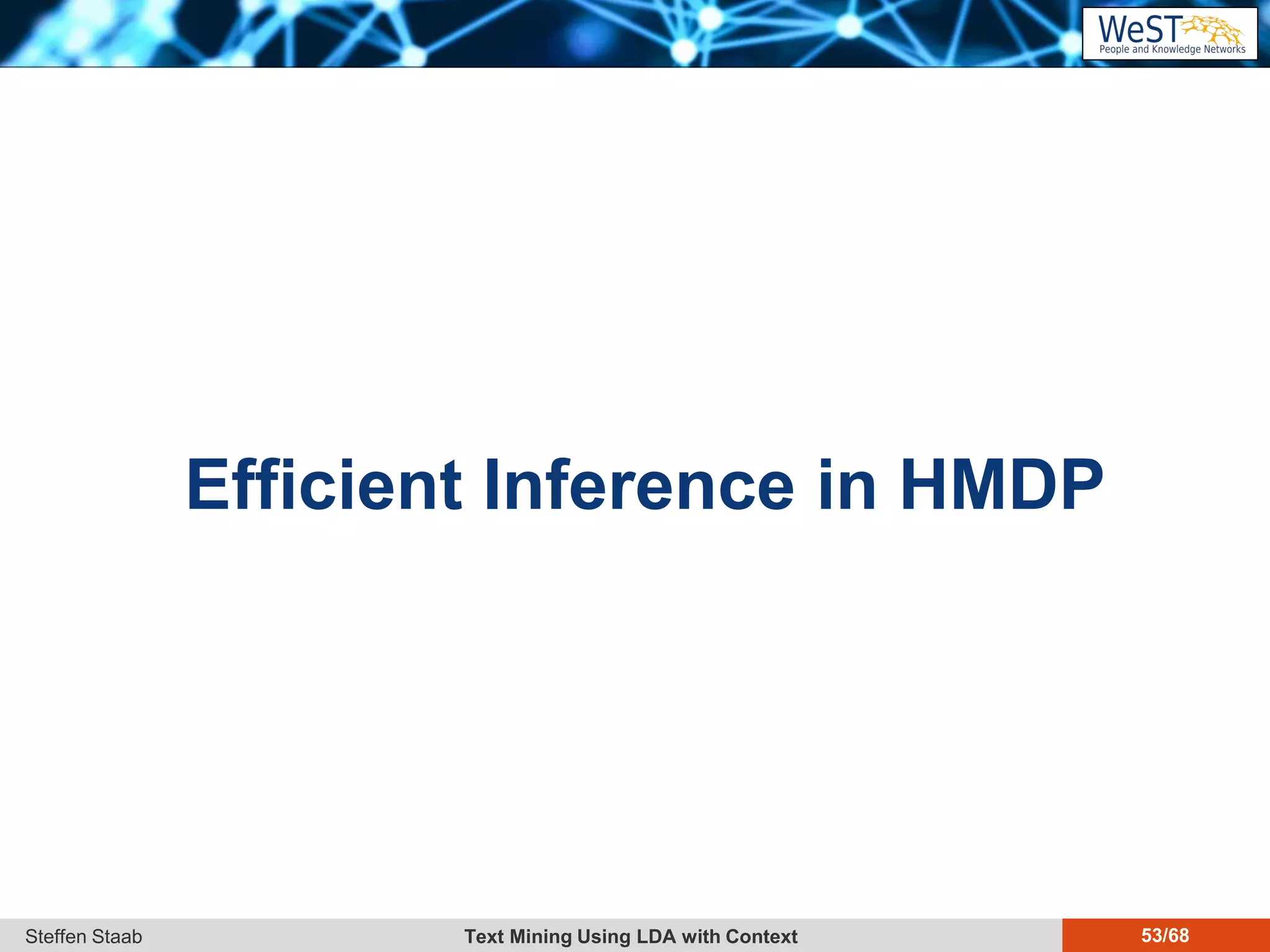 WeST
People and Knowledge Networks

Efficient Inference in HMDP

Steffen Staab
Text Mining Using LDA with Context
53/68